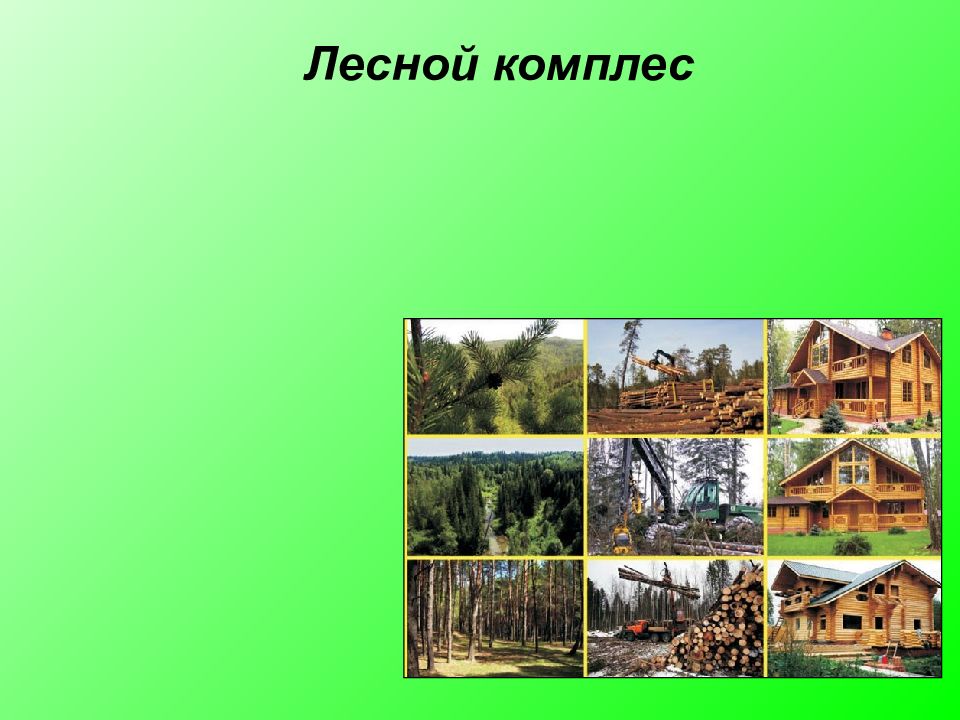 Лесной комплес